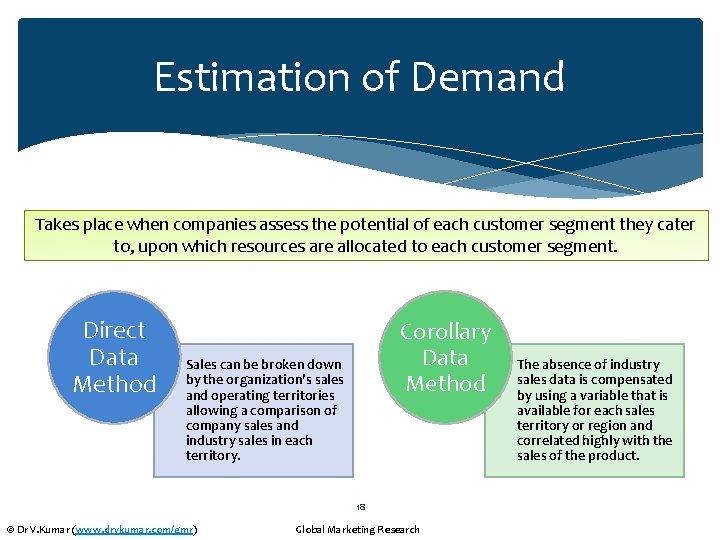 Estimation of Demand

Takes place when companies assess the potential of each customer segment they cater to, upon which resources are allocated to each customer segment.

Direct Data Method

Sales can be broken down by the organization's sales and operating territories allowing a comparison of company sales and industry sales in each territory.

Corollary Data Method

The absence of industry sales data is compensated by using a variable that is available for each sales territory or region and correlated highly with the sales of the product.

18

© Dr V.Kumar (www.drvkumar.com/gmr)

Global Marketing Research